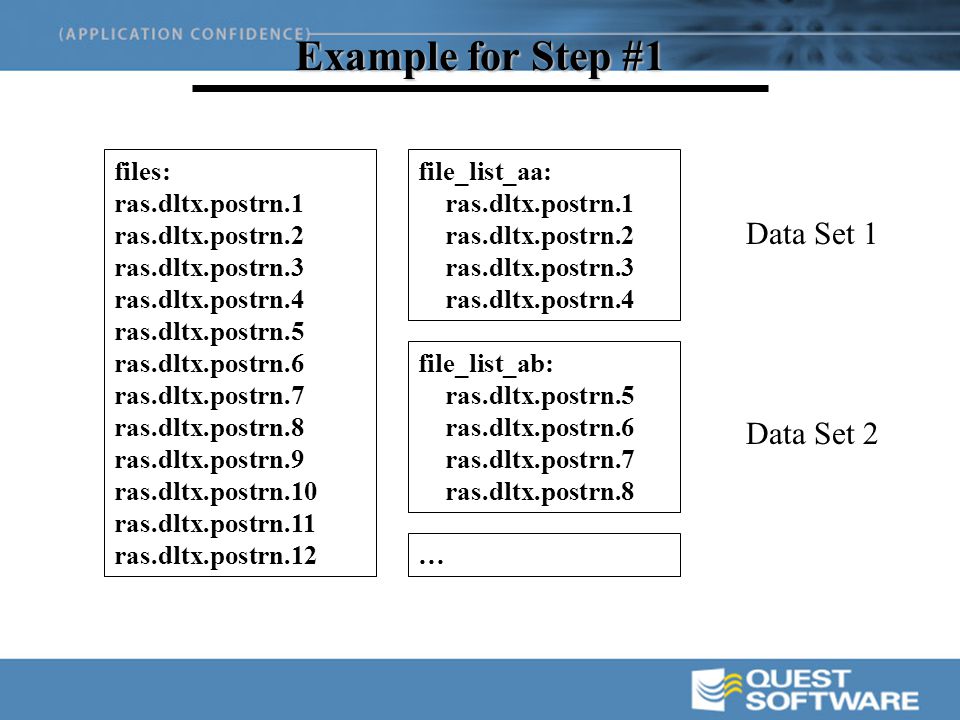 (APPLICATION CONFIDENCE)

Example for Step #1

files:
ras.dltx.postrn.1
ras.dltx.postrn.2
ras.dltx.postrn.3
ras.dltx.postrn.4
ras.dltx.postrn.5
ras.dltx.postrn.6
ras.dltx.postrn.7
ras.dltx.postrn.8
ras.dltx.postrn.9
ras.dltx.postrn.10
ras.dltx.postrn.11
ras.dltx.postrn.12

file_list_aa:
ras.dltx.postrn.1
ras.dltx.postrn.2
ras.dltx.postrn.3
ras.dltx.postrn.4

Data Set 1

file_list_ab:
ras.dltx.postrn.5
ras.dltx.postrn.6
ras.dltx.postrn.7
ras.dltx.postrn.8

Data Set 2

…

QUEST SOFTWARE